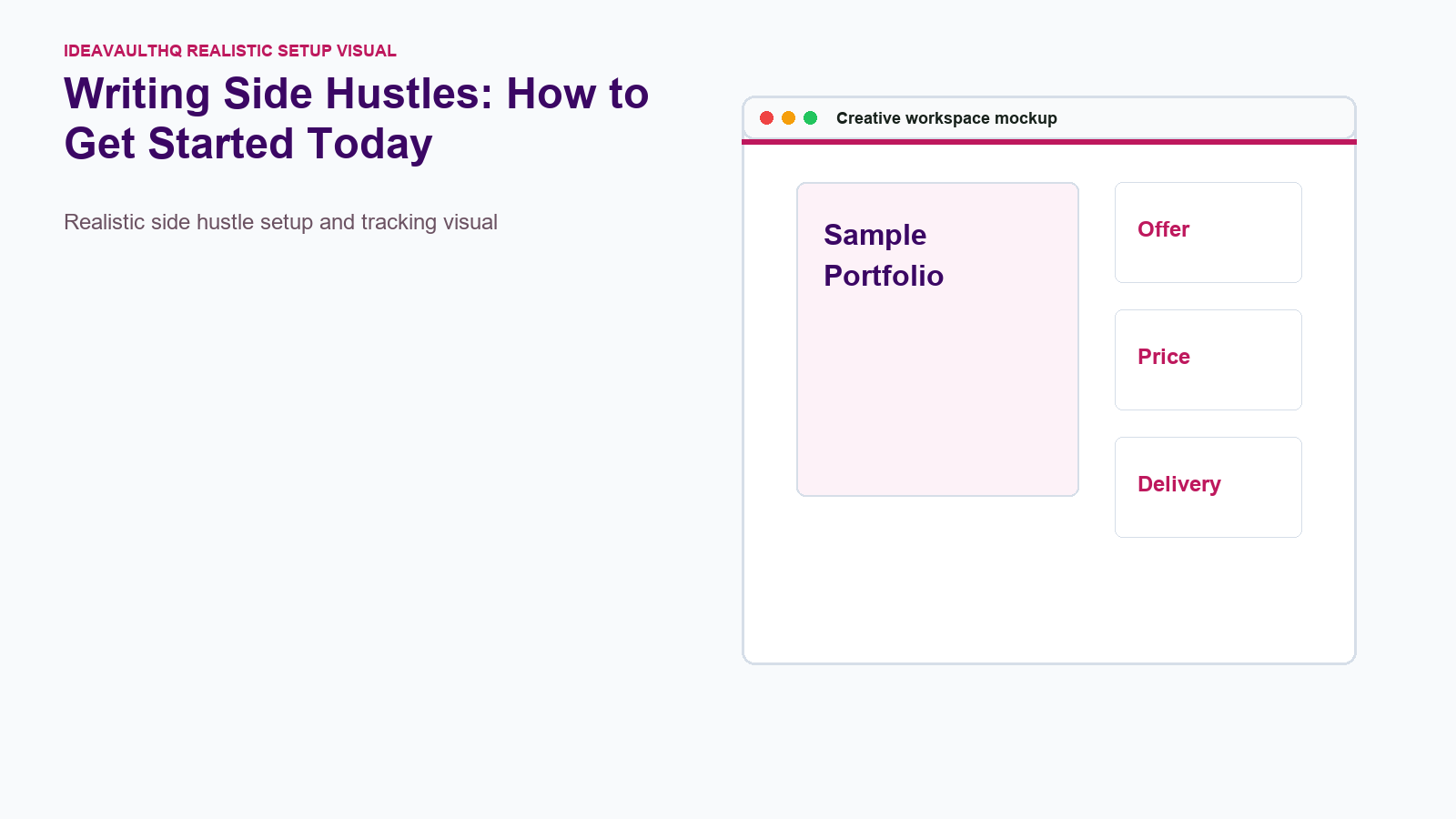 IDEAVAULTHQ REALISTIC SETUP VISUAL

Writing Side Hustles: How to Get Started Today

Realistic side hustle setup and tracking visual

Creative workspace mockup

Sample Portfolio

Offer

Price

Delivery